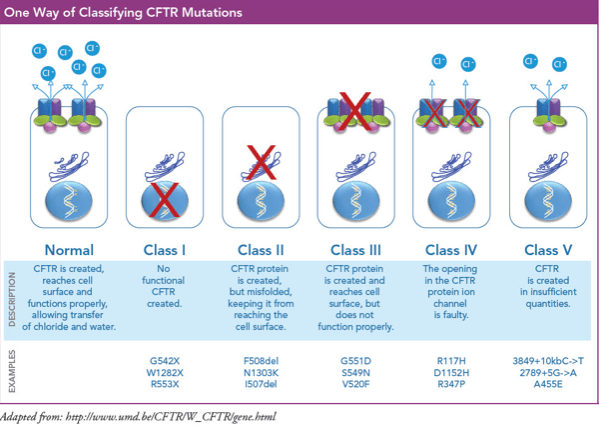 One Way of Classifying CFTR Mutations

Cl⁻ Cl⁻ Cl⁻ Cl⁻ Cl⁻ Cl⁻ Cl⁻ Cl⁻ Cl⁻

| | Normal | Class I | Class II | Class III | Class IV | Class V |
|---|---|---|---|---|---|---|
| DESCRIPTION | CFTR is created, reaches cell surface and functions properly, allowing transfer of chloride and water. | No functional CFTR created. | CFTR protein is created, but misfolded, keeping it from reaching the cell surface. | CFTR protein is created and reaches cell surface, but does not function properly. | The opening in the CFTR protein ion channel is faulty. | CFTR is created in insufficient quantities. |
| EXAMPLES | | G542X W1282X R553X | F508del N1303K I507del | G551D S549N V520F | R117H D1152H R347P | 3849+10kbC->T 2789+5G->A A455E |

Adapted from: http://www.umd.be/CFTR/W_CFTR/gene.html